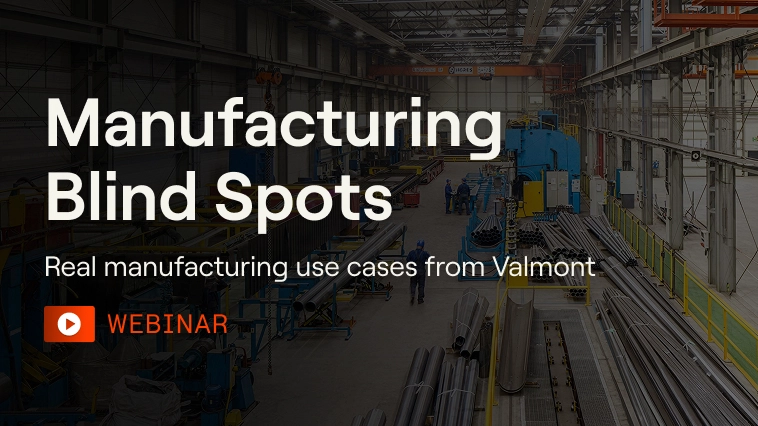 Manufacturing Blind Spots

Real manufacturing use cases from Valmont

WEBINAR